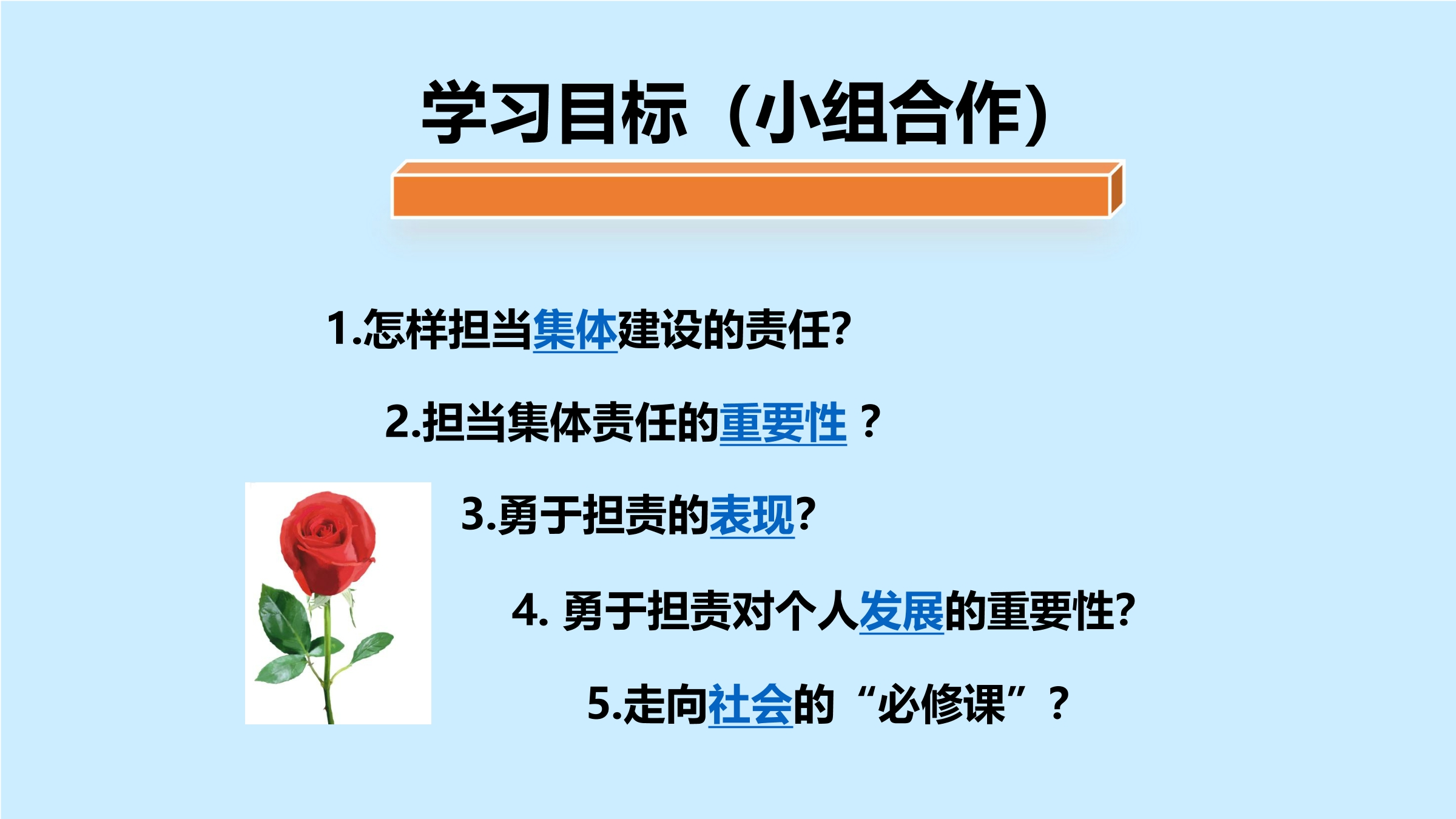 学习目标（小组合作）

1.怎样担当集体建设的责任?

2.担当集体责任的重要性？

3.勇于担责的表现?

4. 勇于担责对个人发展的重要性?

5.走向社会的“必修课”？